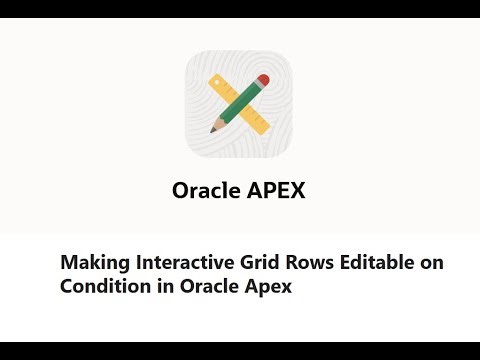 Oracle APEX

Making Interactive Grid Rows Editable on Condition in Oracle Apex